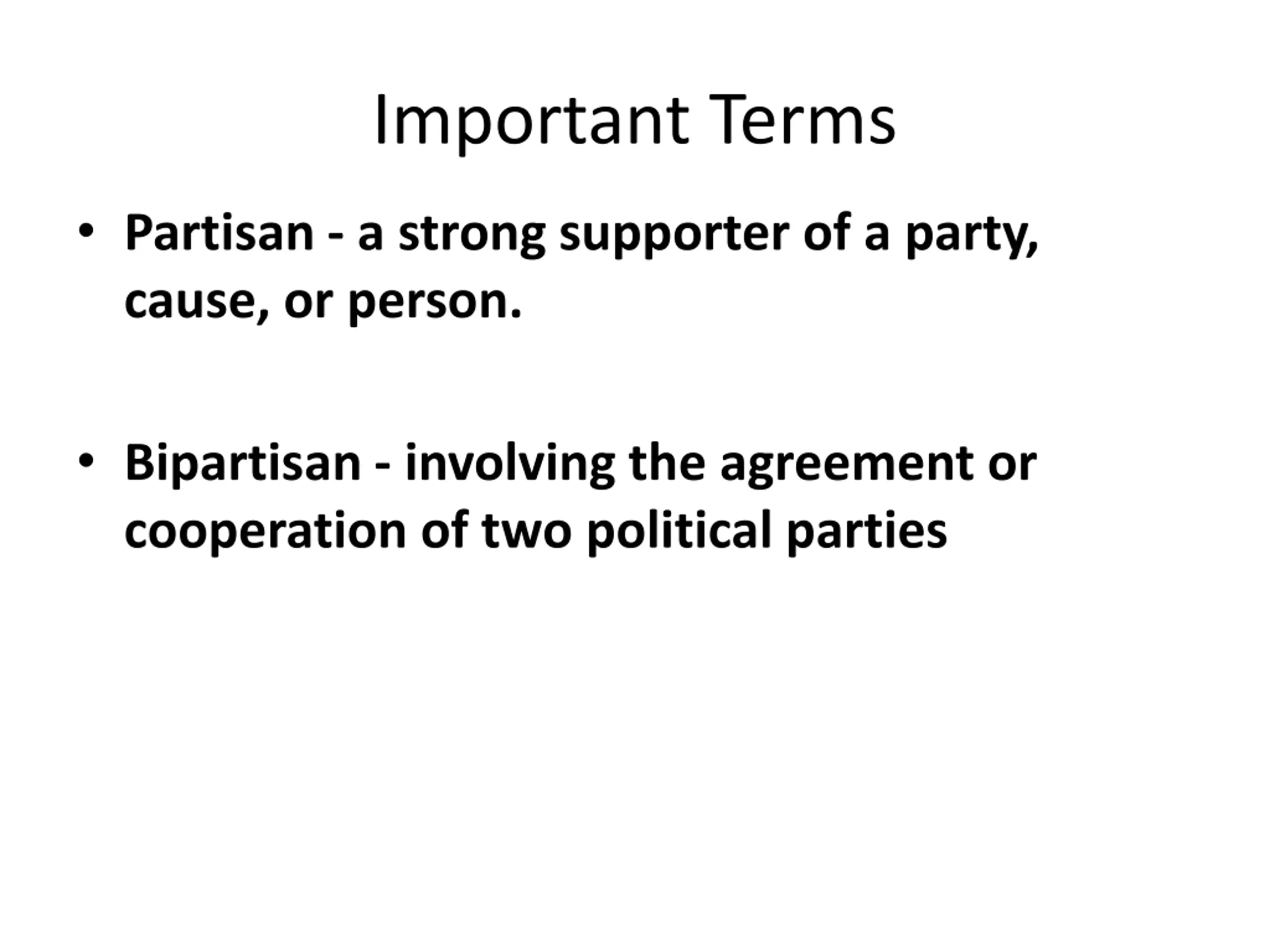 Important Terms

• Partisan - a strong supporter of a party, cause, or person.

• Bipartisan - involving the agreement or cooperation of two political parties